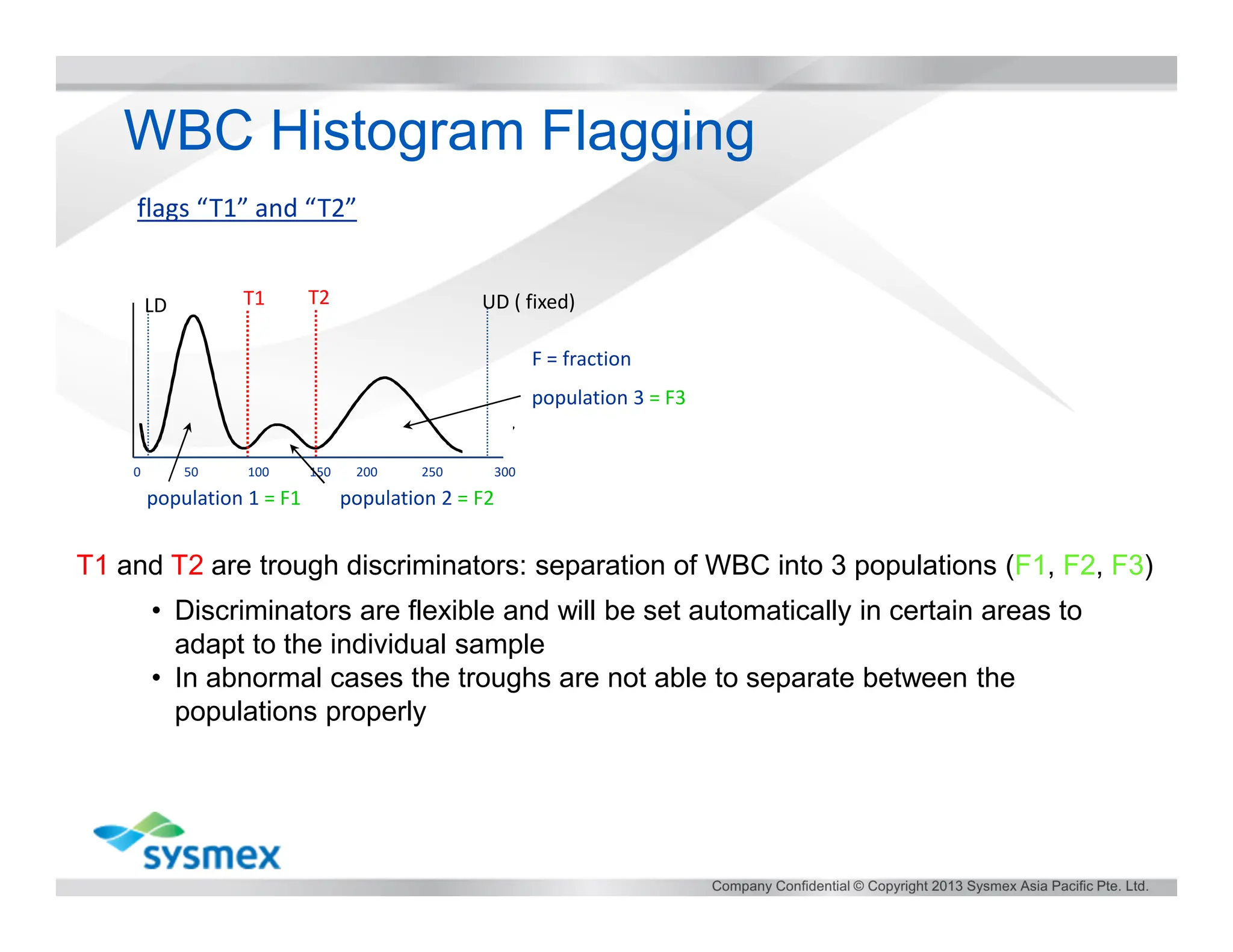 WBC Histogram Flagging

flags “T1” and “T2”

LD

T1

T2

UD ( fixed)

F = fraction

population 3 = F3

0 50 100 150 200 250 300

population 1 = F1

population 2 = F2

T1 and T2 are trough discriminators: separation of WBC into 3 populations (F1, F2, F3)

• Discriminators are flexible and will be set automatically in certain areas to adapt to the individual sample
• In abnormal cases the troughs are not able to separate between the populations properly

sysmex

Company Confidential © Copyright 2013 Sysmex Asia Pacific Pte. Ltd.